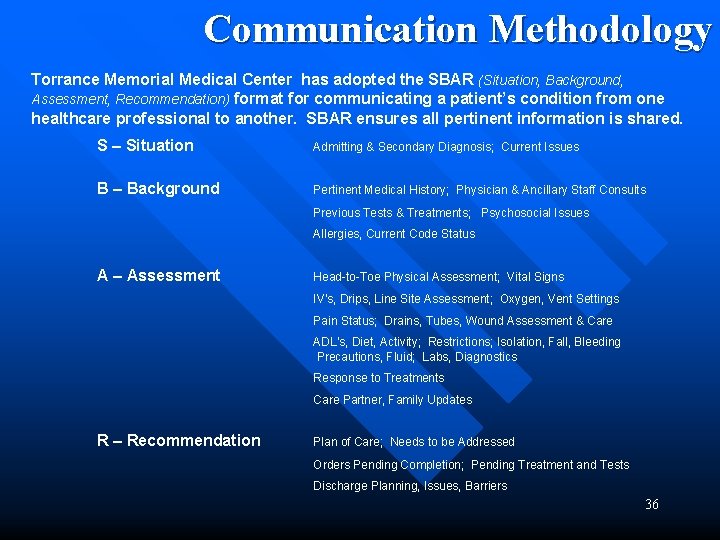 Communication Methodology

Torrance Memorial Medical Center has adopted the SBAR (Situation, Background, Assessment, Recommendation) format for communicating a patient's condition from one healthcare professional to another. SBAR ensures all pertinent information is shared.

S – Situation

Admitting & Secondary Diagnosis; Current Issues

B – Background

Pertinent Medical History; Physician & Ancillary Staff Consults

Previous Tests & Treatments; Psychosocial Issues

Allergies, Current Code Status

A – Assessment

Head-to-Toe Physical Assessment; Vital Signs

IV's, Drips, Line Site Assessment; Oxygen, Vent Settings

Pain Status; Drains, Tubes, Wound Assessment & Care

ADL's, Diet, Activity; Restrictions; Isolation, Fall, Bleeding Precautions, Fluid; Labs, Diagnostics

Response to Treatments

Care Partner, Family Updates

R – Recommendation

Plan of Care; Needs to be Addressed

Orders Pending Completion; Pending Treatment and Tests

Discharge Planning, Issues, Barriers

36